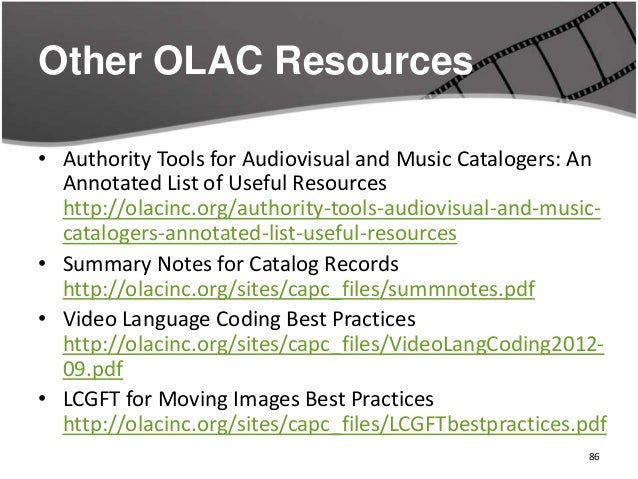 Other OLAC Resources

• Authority Tools for Audiovisual and Music Catalogers: An Annotated List of Useful Resources http://olacinc.org/authority-tools-audiovisual-and-music-catalogers-annotated-list-useful-resources

• Summary Notes for Catalog Records http://olacinc.org/sites/capc_files/summnotes.pdf

• Video Language Coding Best Practices http://olacinc.org/sites/capc_files/VideoLangCoding2012-09.pdf

• LCGFT for Moving Images Best Practices http://olacinc.org/sites/capc_files/LCGFTbestpractices.pdf

86